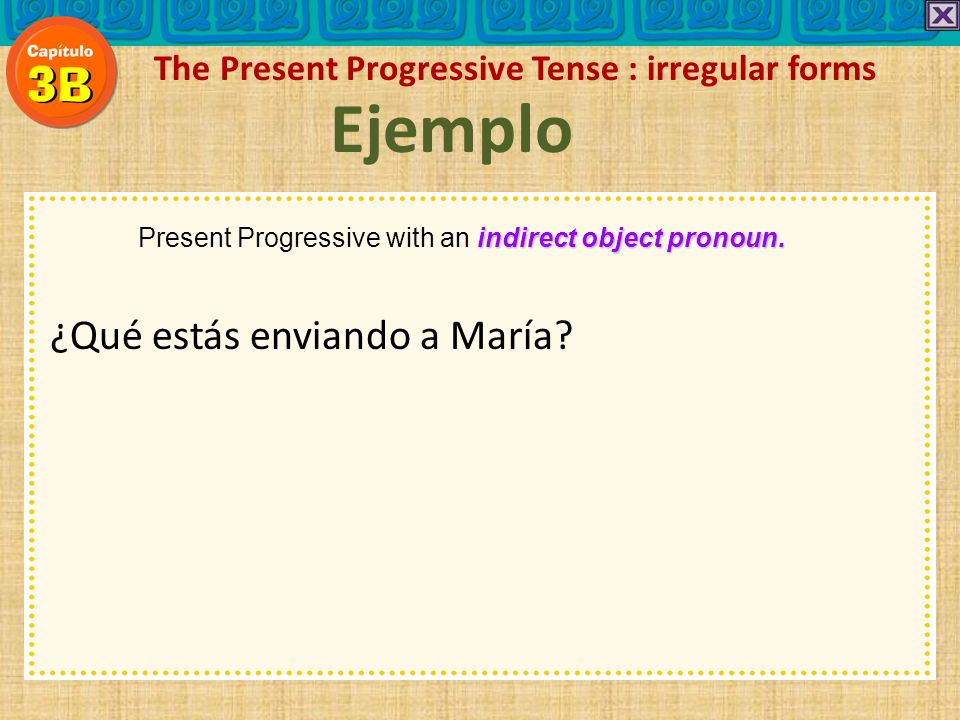 Capítulo 3B

The Present Progressive Tense : irregular forms

Ejemplo

Present Progressive with an indirect object pronoun.

¿Qué estás enviando a María?